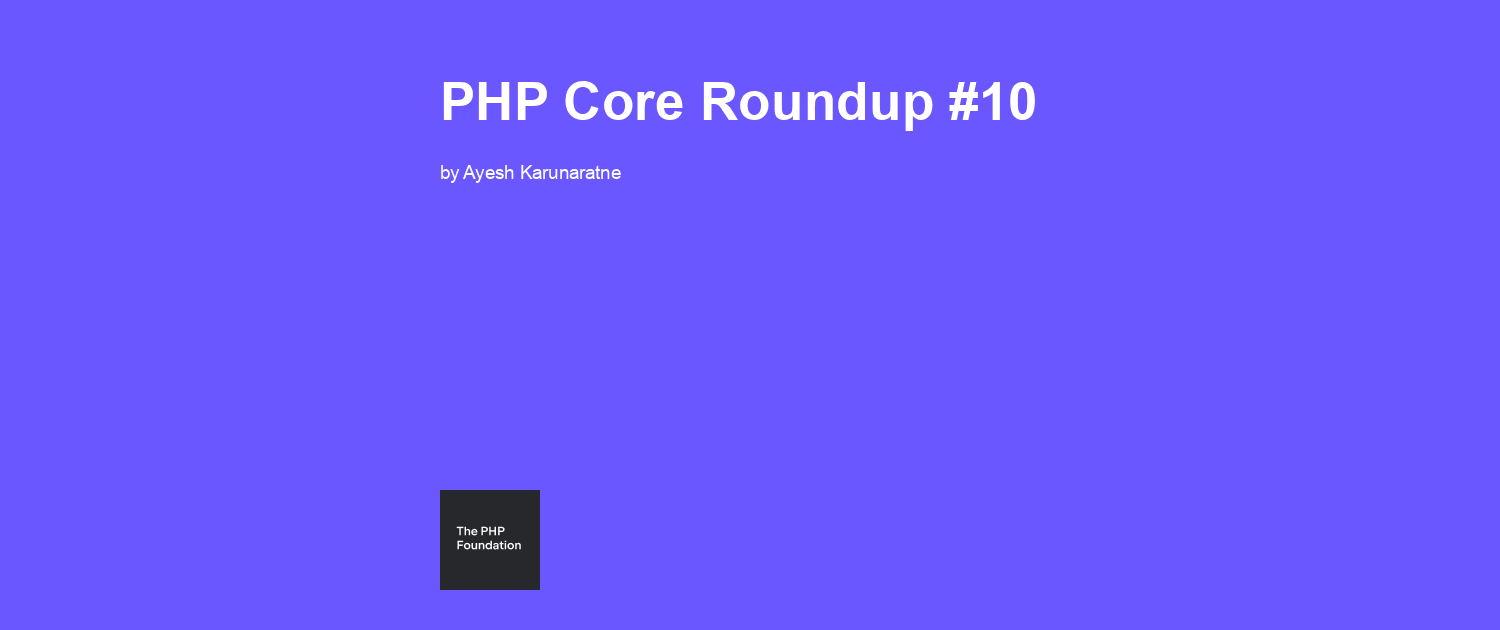 PHP Core Roundup #10

by Ayesh Karunaratne

The PHP Foundation